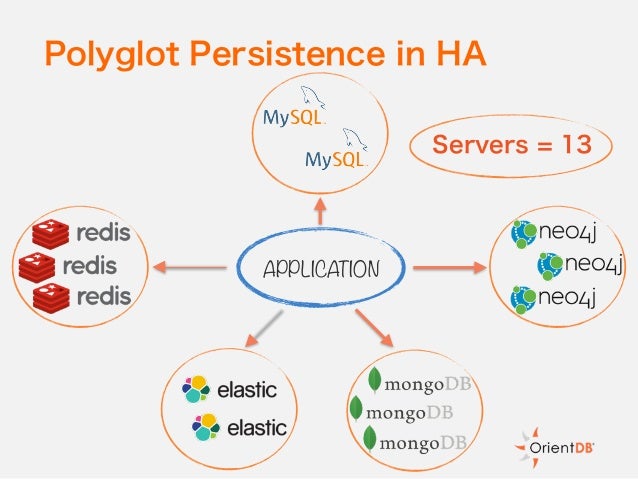 Polyglot Persistence in HA

MySQL
MySQL

Servers = 13

redis
redis
redis

APPLICATION

neo4j
neo4j
neo4j

elastic
elastic

mongoDB
mongoDB
mongoDB

OrientDB